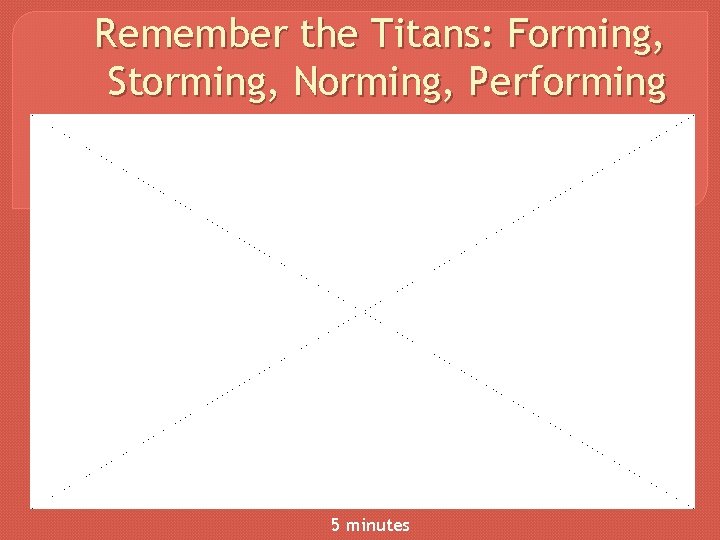 Remember the Titans: Forming, Storming, Norming, Performing

5 minutes